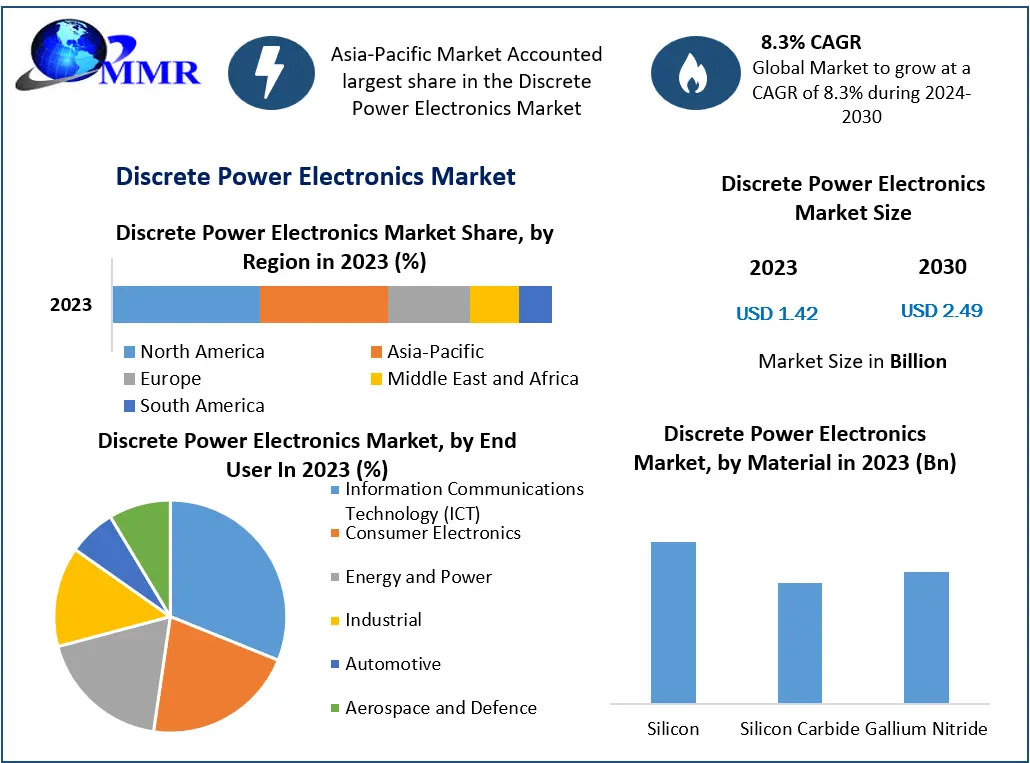 MMR

Asia-Pacific Market Accounted largest share in the Discrete Power Electronics Market

8.3% CAGR
Global Market to grow at a CAGR of 8.3% during 2024-2030

Discrete Power Electronics Market

Discrete Power Electronics Market Share, by Region in 2023 (%)

2023

North America
Asia-Pacific
Europe
Middle East and Africa
South America

Discrete Power Electronics Market Size

2023
2030
USD 1.42
USD 2.49
Market Size in Billion

Discrete Power Electronics Market, by End User In 2023 (%)

Information Communications Technology (ICT)
Consumer Electronics
Energy and Power
Industrial
Automotive
Aerospace and Defence

Discrete Power Electronics Market, by Material in 2023 (Bn)

Silicon
Silicon Carbide
Gallium Nitride